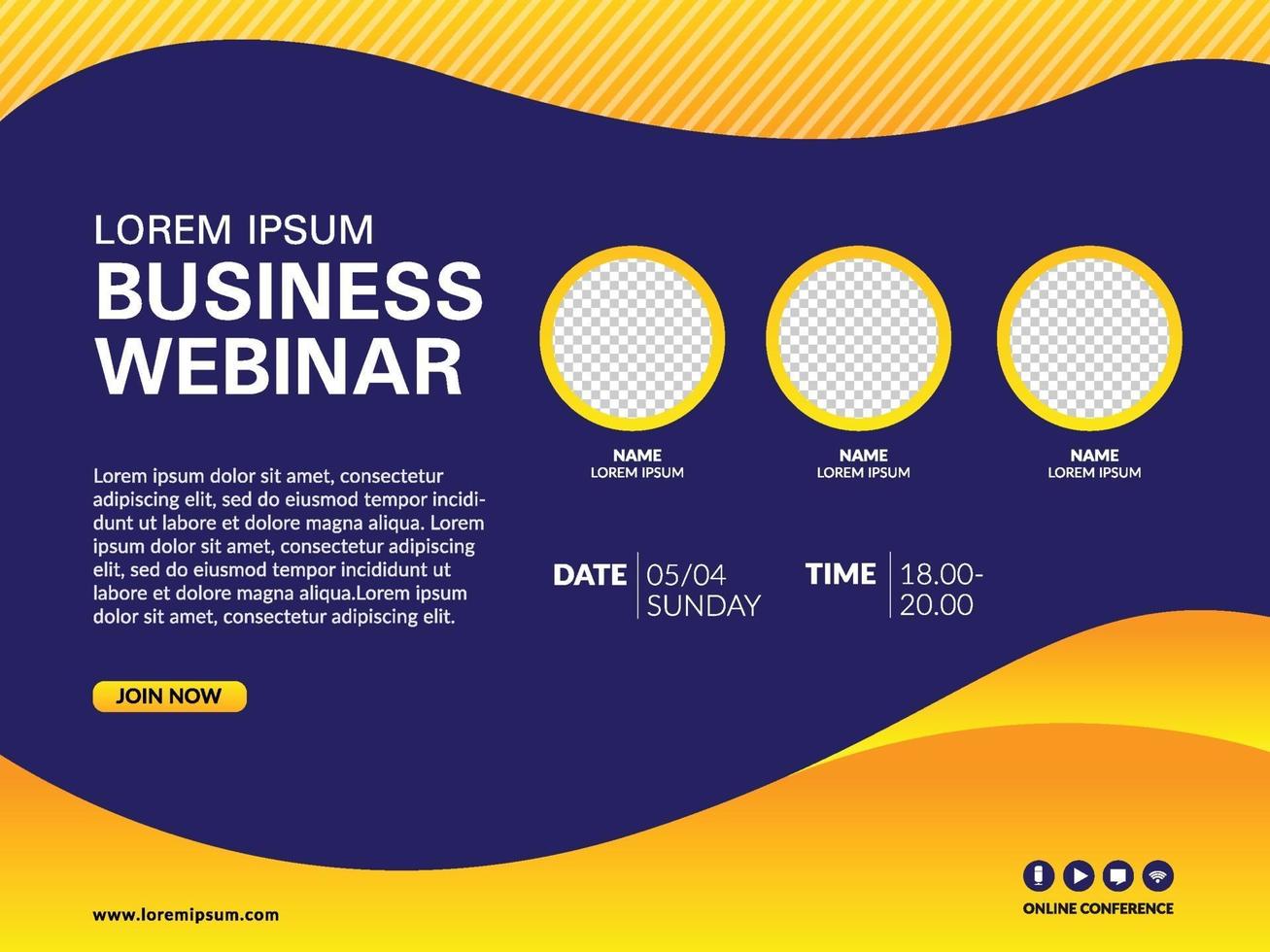 LOREM IPSUM
BUSINESS WEBINAR

Lorem ipsum dolor sit amet, consectetur adipiscing elit, sed do eiusmod tempor incididunt ut labore et dolore magna aliqua. Lorem ipsum dolor sit amet, consectetur adipiscing elit, sed do eiusmod tempor incididunt ut labore et dolore magna aliqua.Lorem ipsum dolor sit amet, consectetur adipiscing elit.

JOIN NOW

NAME
LOREM IPSUM

NAME
LOREM IPSUM

NAME
LOREM IPSUM

DATE 05/04 SUNDAY

TIME 18.00-20.00

www.loremipsum.com

ONLINE CONFERENCE